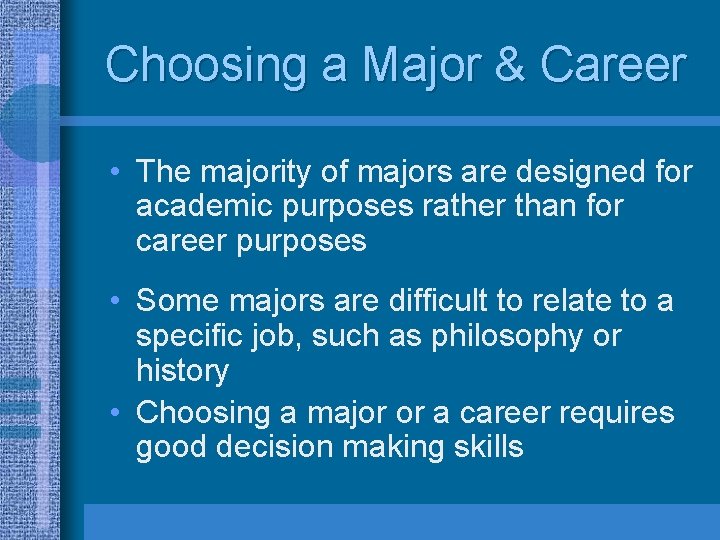 Choosing a Major & Career

• The majority of majors are designed for academic purposes rather than for career purposes

• Some majors are difficult to relate to a specific job, such as philosophy or history

• Choosing a major or a career requires good decision making skills